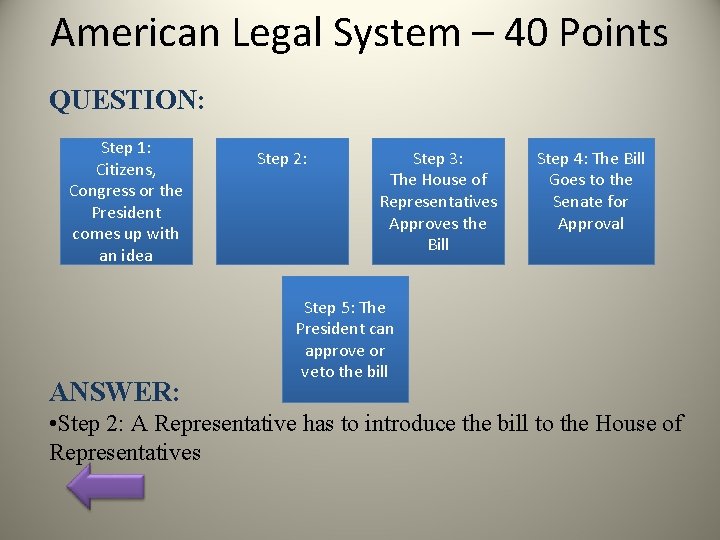 American Legal System – 40 Points

QUESTION:

Step 1: Citizens, Congress or the President comes up with an idea

Step 2:

Step 3: The House of Representatives Approves the Bill

Step 4: The Bill Goes to the Senate for Approval

Step 5: The President can approve or veto the bill

ANSWER:

•Step 2: A Representative has to introduce the bill to the House of Representatives